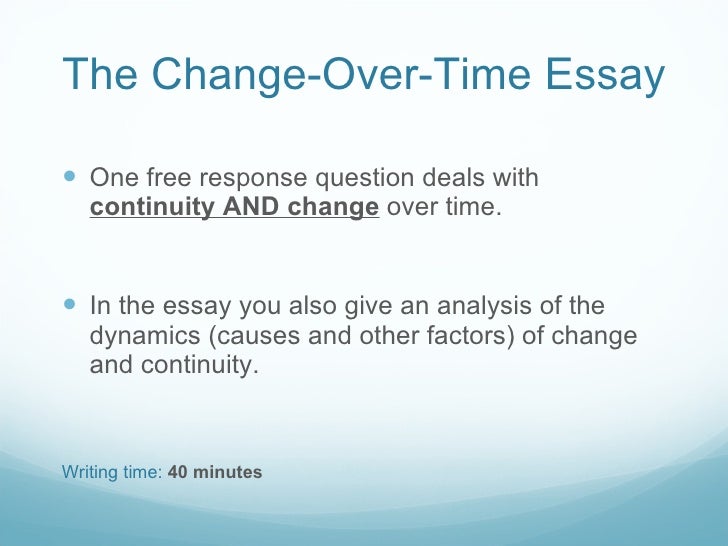 The Change-Over-Time Essay

One free response question deals with continuity AND change over time.

In the essay you also give an analysis of the dynamics (causes and other factors) of change and continuity.

Writing time: 40 minutes